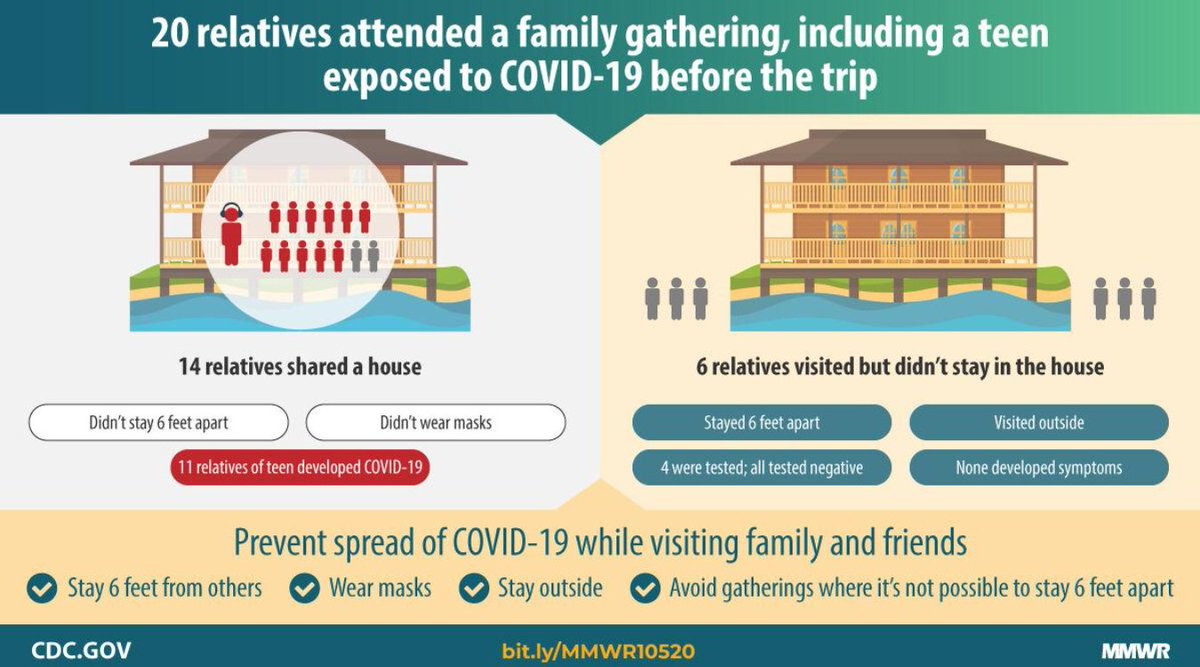 20 relatives attended a family gathering, including a teen exposed to COVID-19 before the trip

14 relatives shared a house

Didn't stay 6 feet apart

Didn't wear masks

11 relatives of teen developed COVID-19

6 relatives visited but didn't stay in the house

Stayed 6 feet apart

Visited outside

4 were tested; all tested negative

None developed symptoms

Prevent spread of COVID-19 while visiting family and friends

Stay 6 feet from others

Wear masks

Stay outside

Avoid gatherings where it's not possible to stay 6 feet apart

CDC.GOV

bit.ly/MMWR10520

MMWR